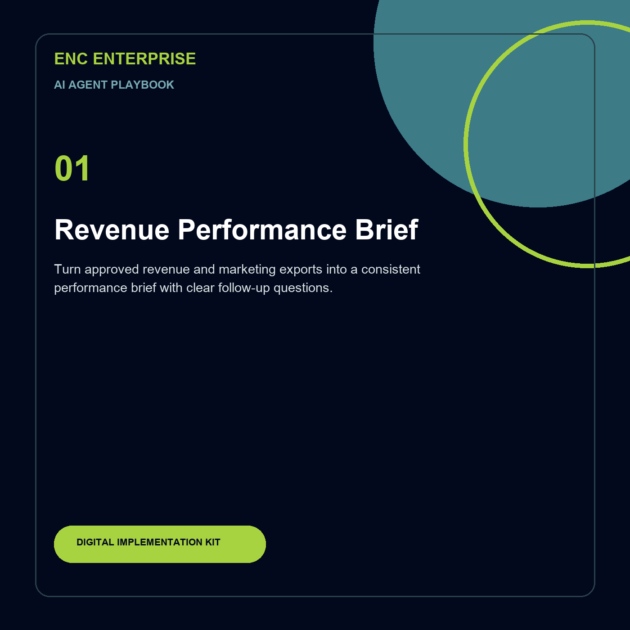 ENC ENTERPRISE

AI AGENT PLAYBOOK

01

Revenue Performance Brief

Turn approved revenue and marketing exports into a consistent performance brief with clear follow-up questions.

DIGITAL IMPLEMENTATION KIT